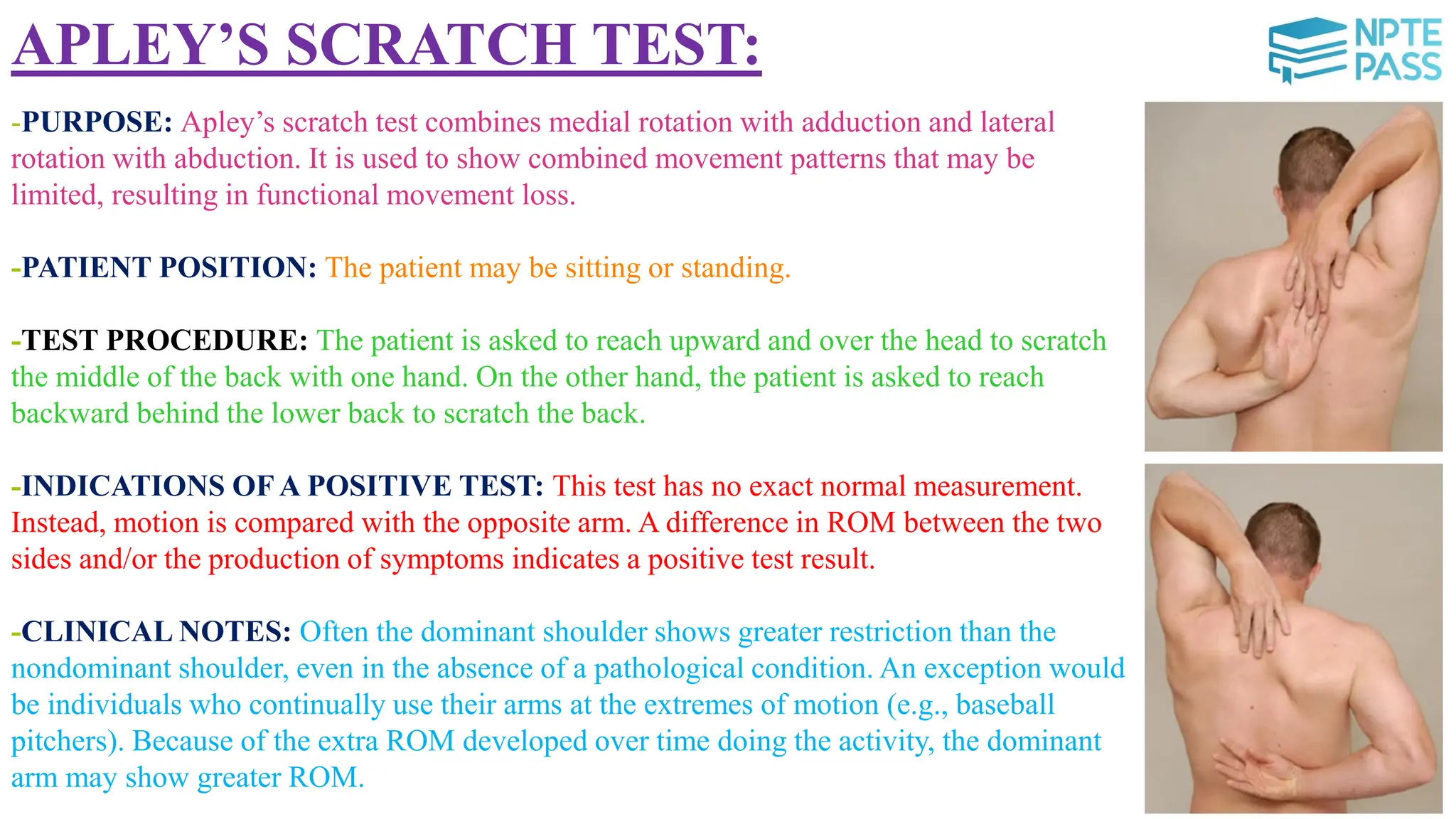 APLEY'S SCRATCH TEST:

NPTE PASS

-PURPOSE: Apley's scratch test combines medial rotation with adduction and lateral rotation with abduction. It is used to show combined movement patterns that may be limited, resulting in functional movement loss.

-PATIENT POSITION: The patient may be sitting or standing.

-TEST PROCEDURE: The patient is asked to reach upward and over the head to scratch the middle of the back with one hand. On the other hand, the patient is asked to reach backward behind the lower back to scratch the back.

-INDICATIONS OF A POSITIVE TEST: This test has no exact normal measurement. Instead, motion is compared with the opposite arm. A difference in ROM between the two sides and/or the production of symptoms indicates a positive test result.

-CLINICAL NOTES: Often the dominant shoulder shows greater restriction than the nondominant shoulder, even in the absence of a pathological condition. An exception would be individuals who continually use their arms at the extremes of motion (e.g., baseball pitchers). Because of the extra ROM developed over time doing the activity, the dominant arm may show greater ROM.